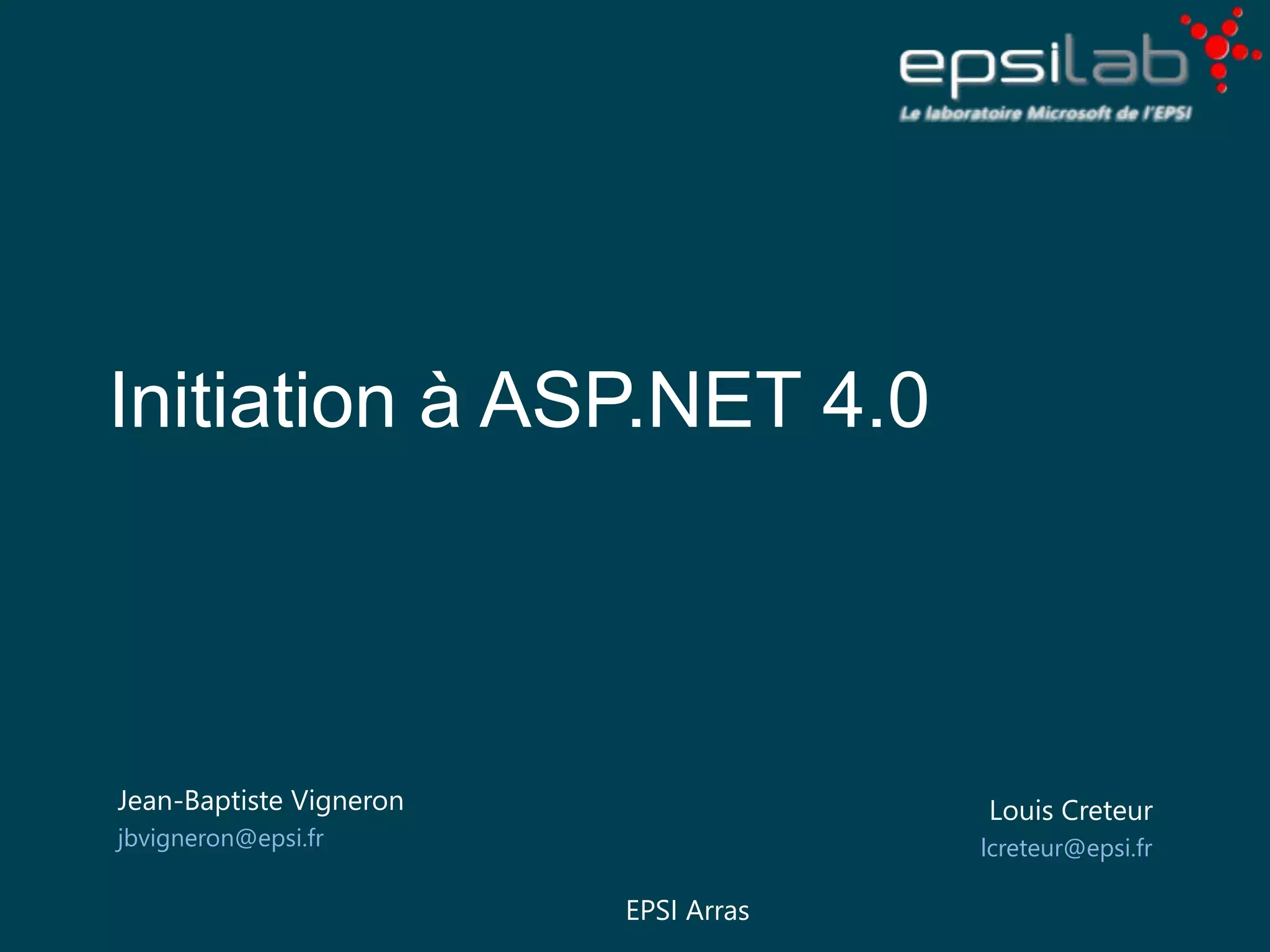 epsilab
Le laboratoire Microsoft de l'EPSI

Initiation à ASP.NET 4.0

Jean-Baptiste Vigneron
jbvigneron@epsi.fr

Louis Creteur
lcreteur@epsi.fr

EPSI Arras